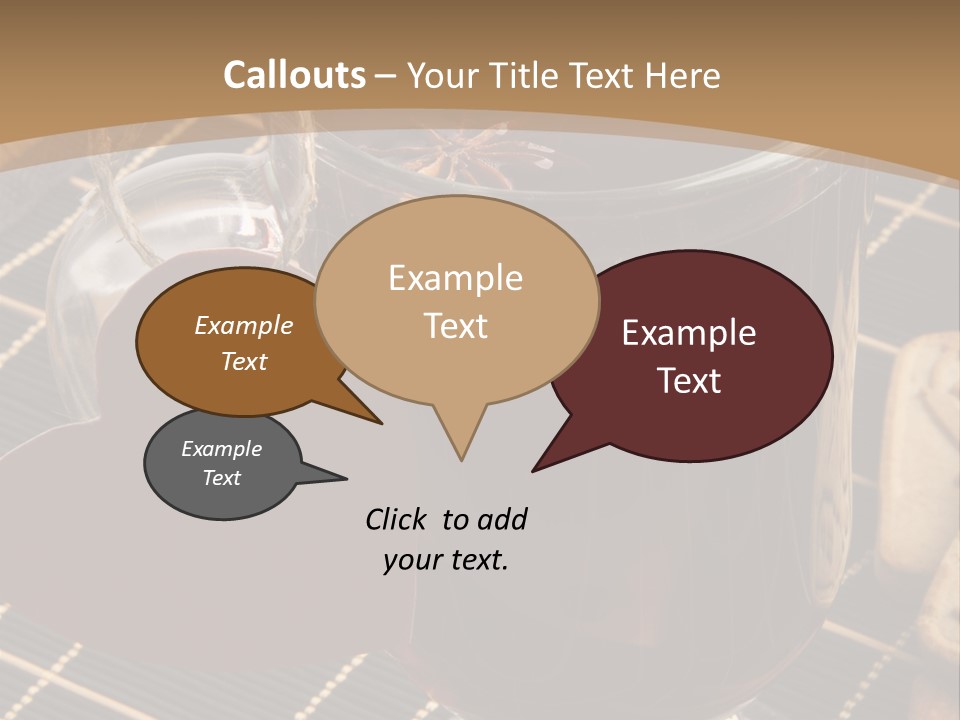 Callouts – Your Title Text Here

Example Text

Example Text

Example Text

Example Text

Click to add your text.